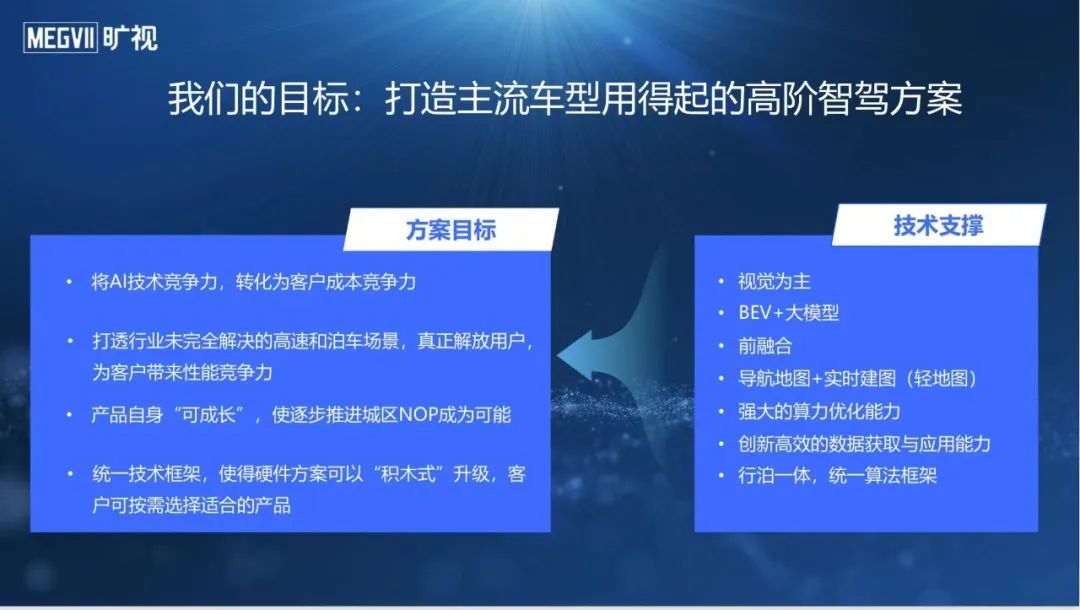 MEGVII 旷视

我们的目标：打造主流车型用得起的高阶智驾方案

方案目标

• 将AI技术竞争力，转化为客户成本竞争力

• 打透行业未完全解决的高速和泊车场景，真正解放用户，为客户带来性能竞争力

• 产品自身“可成长”，使逐步推进城区NOP成为可能

• 统一技术框架，使得硬件方案可以“积木式”升级，客户可按需选择适合的产品

技术支撑

• 视觉为主
• BEV+大模型
• 前融合
• 导航地图+实时建图（轻地图）
• 强大的算力优化能力
• 创新高效的数据获取与应用能力
• 行泊一体，统一算法框架